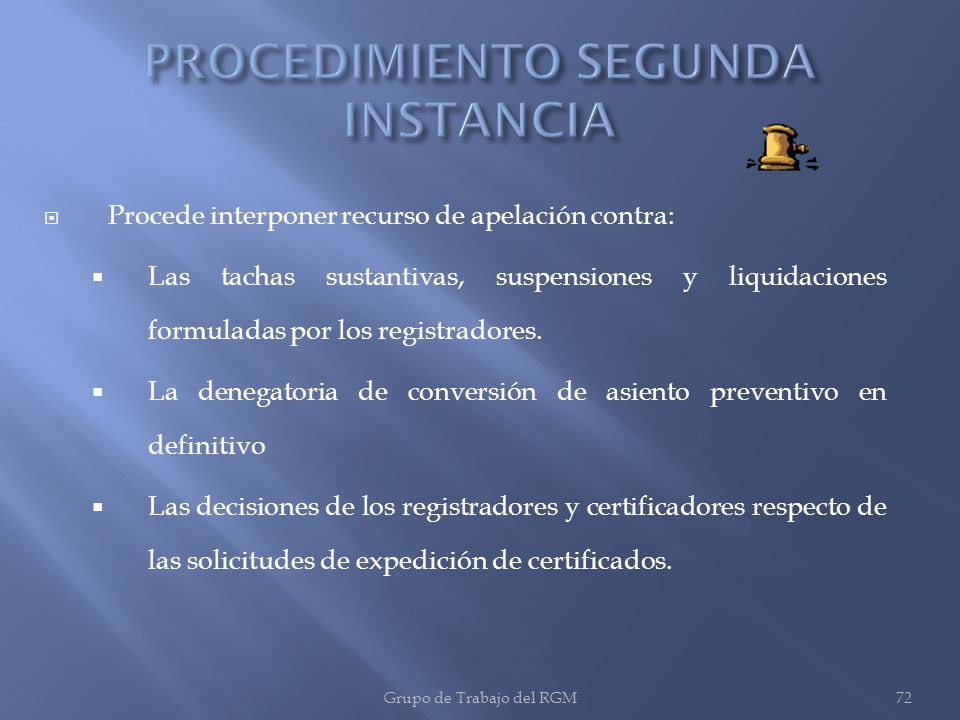 PROCEDIMIENTO SEGUNDA INSTANCIA

Procede interponer recurso de apelación contra:

Las tachas sustantivas, suspensiones y liquidaciones formuladas por los registradores.

La denegatoria de conversión de asiento preventivo en definitivo

Las decisiones de los registradores y certificadores respecto de las solicitudes de expedición de certificados.

Grupo de Trabajo del RGM

72